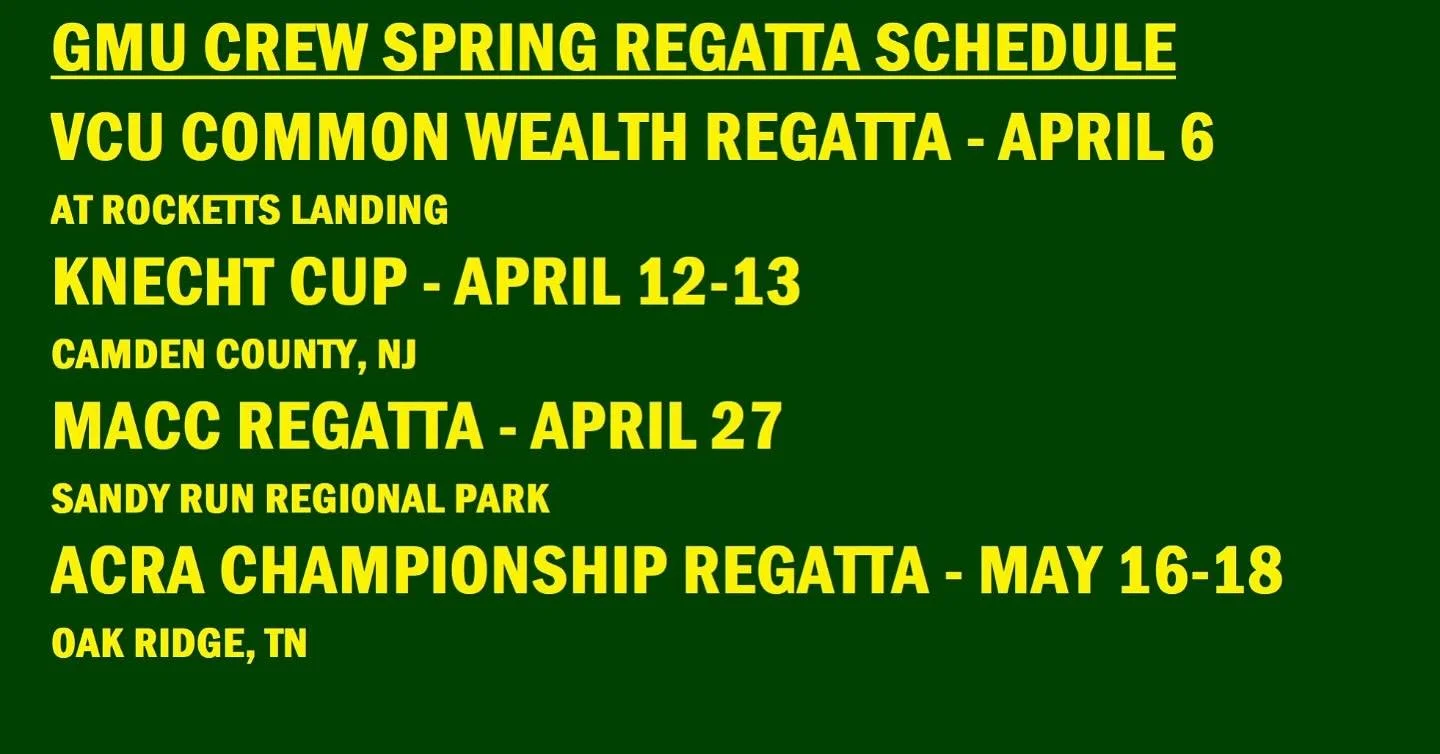 GMU CREW SPRING REGATTA SCHEDULE

VCU COMMON WEALTH REGATTA - APRIL 6

AT ROCKETTS LANDING

KNECHT CUP - APRIL 12-13

CAMDEN COUNTY, NJ

MACC REGATTA - APRIL 27

SANDY RUN REGIONAL PARK

ACRA CHAMPIONSHIP REGATTA - MAY 16-18

OAK RIDGE, TN